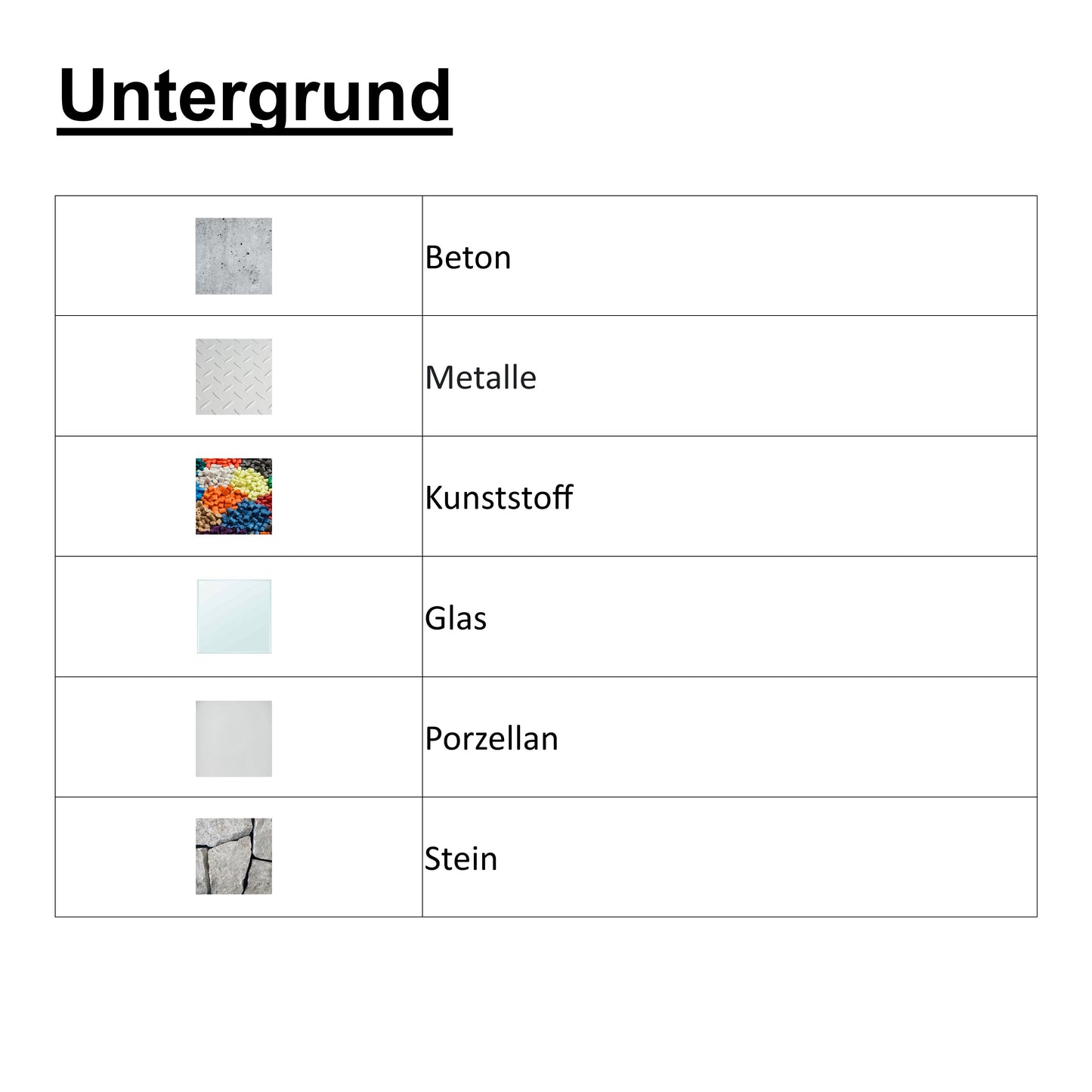 Untergrund

| | |
|---|---|
| | Beton |
| | Metalle |
| | Kunststoff |
| | Glas |
| | Porzellan |
| | Stein |